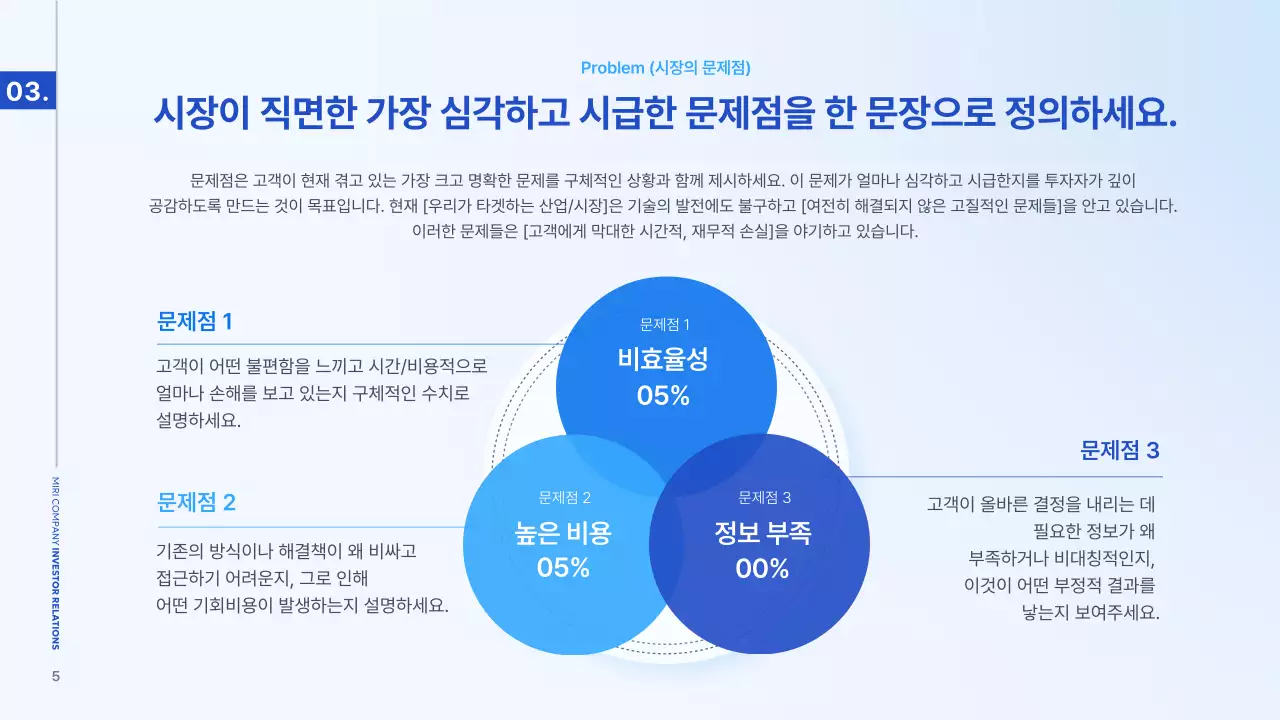 03.

Problem (시장의 문제점)

시장이 직면한 가장 심각하고 시급한 문제점을 한 문장으로 정의하세요.

문제점은 고객이 현재 겪고 있는 가장 크고 명확한 문제를 구체적인 상황과 함께 제시하세요. 이 문제가 얼마나 심각하고 시급한지를 투자자가 깊이 공감하도록 만드는 것이 목표입니다. 현재 [우리가 타겟하는 산업/시장]은 기술의 발전에도 불구하고 [여전히 해결되지 않은 고질적인 문제들]을 안고 있습니다. 이러한 문제들은 [고객에게 막대한 시간적, 재무적 손실]을 야기하고 있습니다.

문제점 1

고객이 어떤 불편함을 느끼고 시간/비용적으로 얼마나 손해를 보고 있는지 구체적인 수치로 설명하세요.

문제점 2

기존의 방식이나 해결책이 왜 비싸고 접근하기 어려운지, 그로 인해 어떤 기회비용이 발생하는지 설명하세요.

문제점 1
비효율성
05%

문제점 2
높은 비용
05%

문제점 3
정보 부족
00%

문제점 3

고객이 올바른 결정을 내리는 데 필요한 정보가 왜 부족하거나 비대칭적인지, 이것이 어떤 부정적 결과를 낳는지 보여주세요.

MIRI COMPANY INVESTOR RELATIONS

5